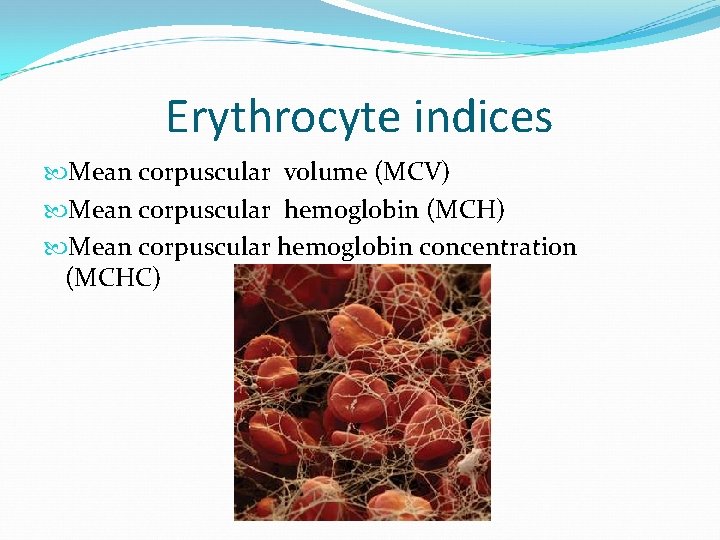 Erythrocyte indices

Mean corpuscular volume (MCV)
Mean corpuscular hemoglobin (MCH)
Mean corpuscular hemoglobin concentration (MCHC)